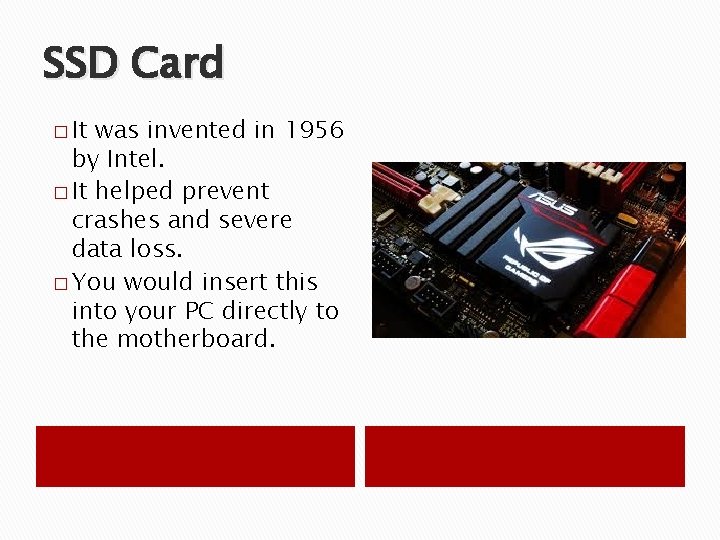 SSD Card

□ It was invented in 1956 by Intel.

□ It helped prevent crashes and severe data loss.

□ You would insert this into your PC directly to the motherboard.

ASUS

REPUBLIC OF GAMERS